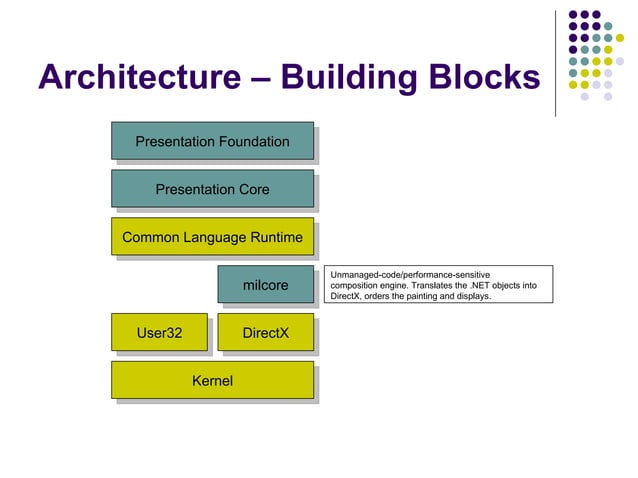 Architecture – Building Blocks

Presentation Foundation

Presentation Core

Common Language Runtime

milcore

Unmanaged-code/performance-sensitive composition engine. Translates the .NET objects into DirectX, orders the painting and displays.

User32

DirectX

Kernel